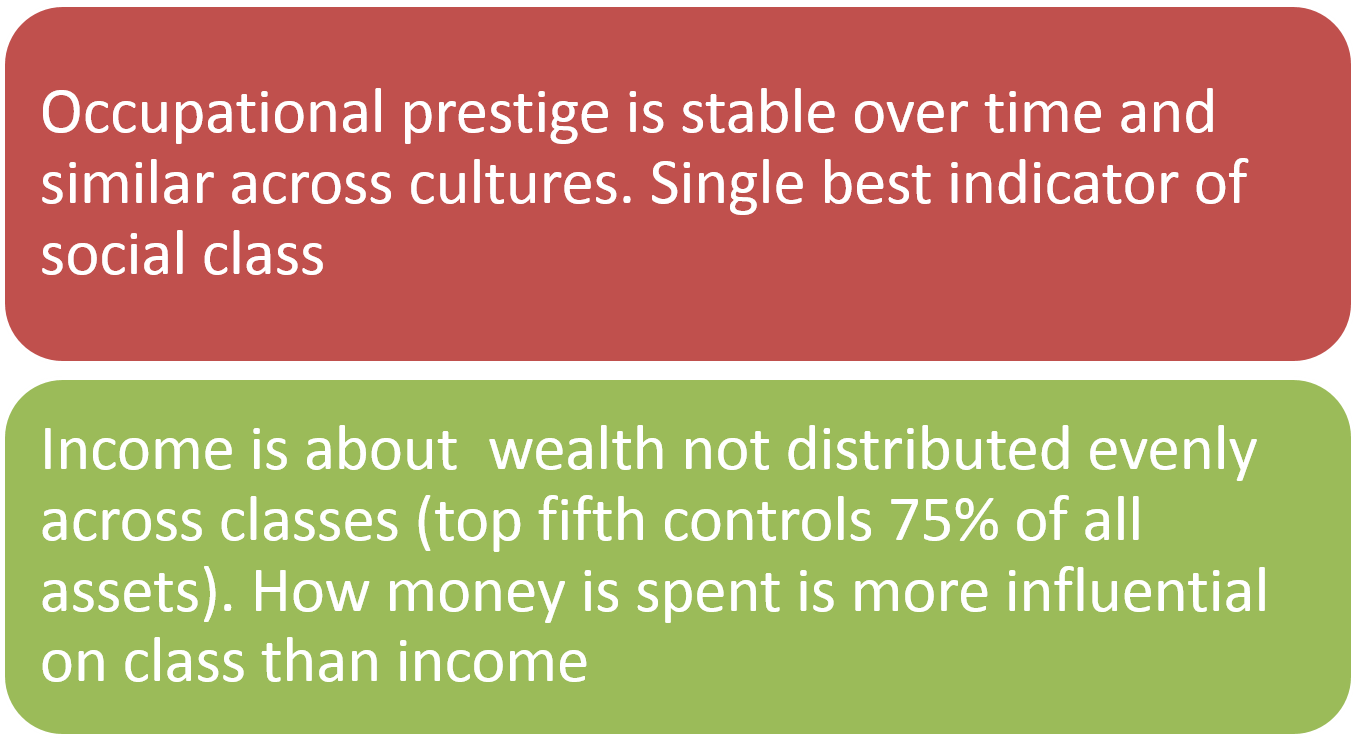 Occupational prestige is stable over time and similar across cultures. Single best indicator of social class

Income is about  wealth not distributed evenly across classes (top fifth controls 75% of all assets). How money is spent is more influential on class than income